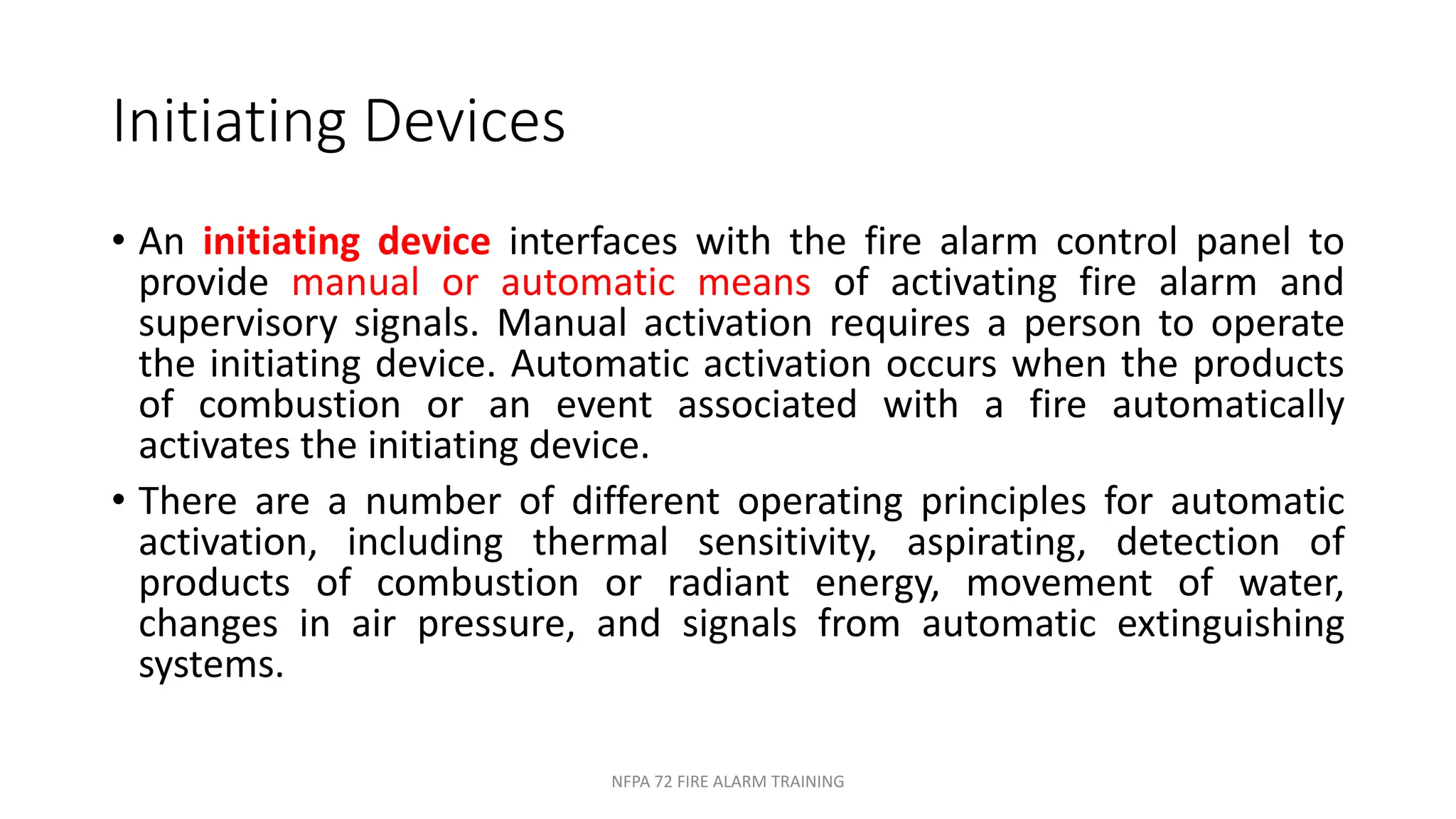 Initiating Devices

• An initiating device interfaces with the fire alarm control panel to provide manual or automatic means of activating fire alarm and supervisory signals. Manual activation requires a person to operate the initiating device. Automatic activation occurs when the products of combustion or an event associated with a fire automatically activates the initiating device.

• There are a number of different operating principles for automatic activation, including thermal sensitivity, aspirating, detection of products of combustion or radiant energy, movement of water, changes in air pressure, and signals from automatic extinguishing systems.

NFPA 72 FIRE ALARM TRAINING